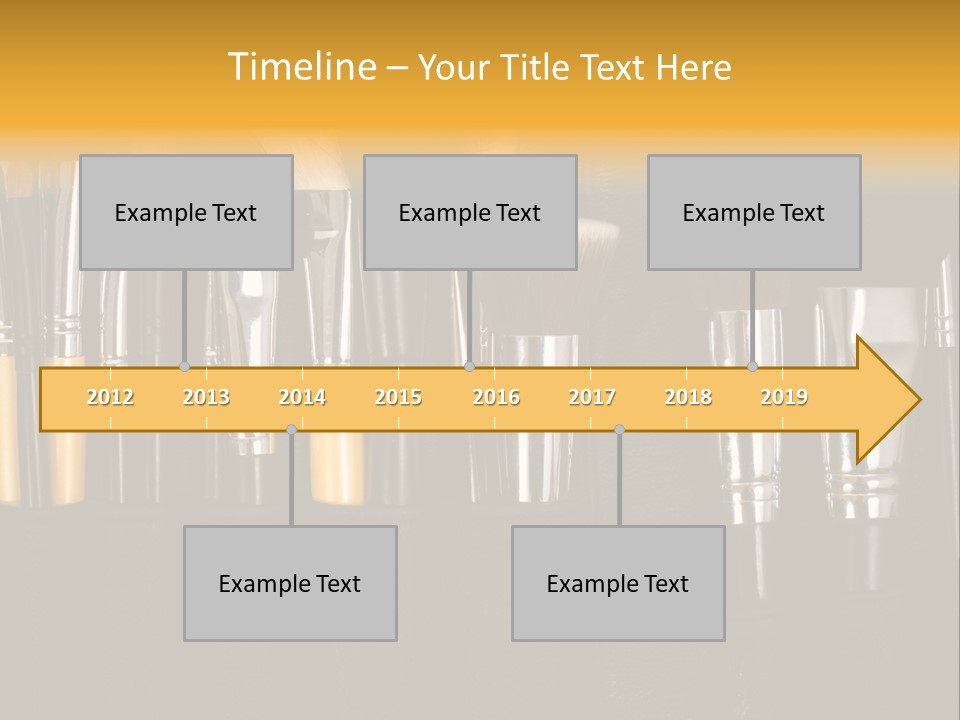 Timeline – Your Title Text Here

Example Text

Example Text

Example Text

2012 2013 2014 2015 2016 2017 2018 2019

Example Text

Example Text